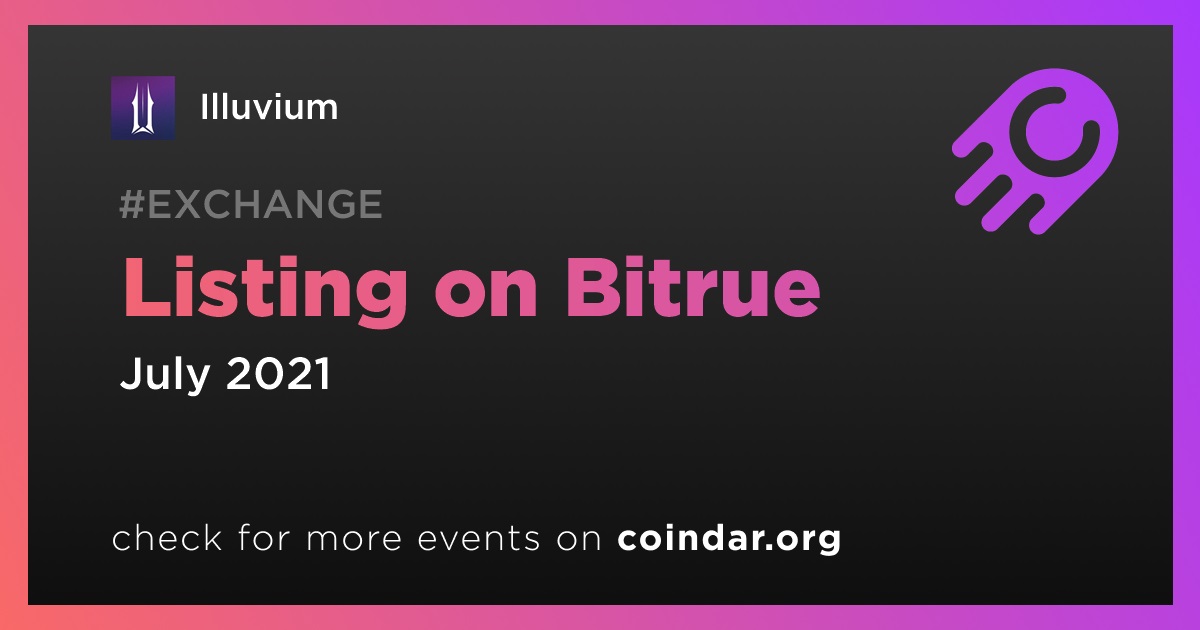 Illuvium

#EXCHANGE

Listing on Bitrue

July 2021

check for more events on coindar.org